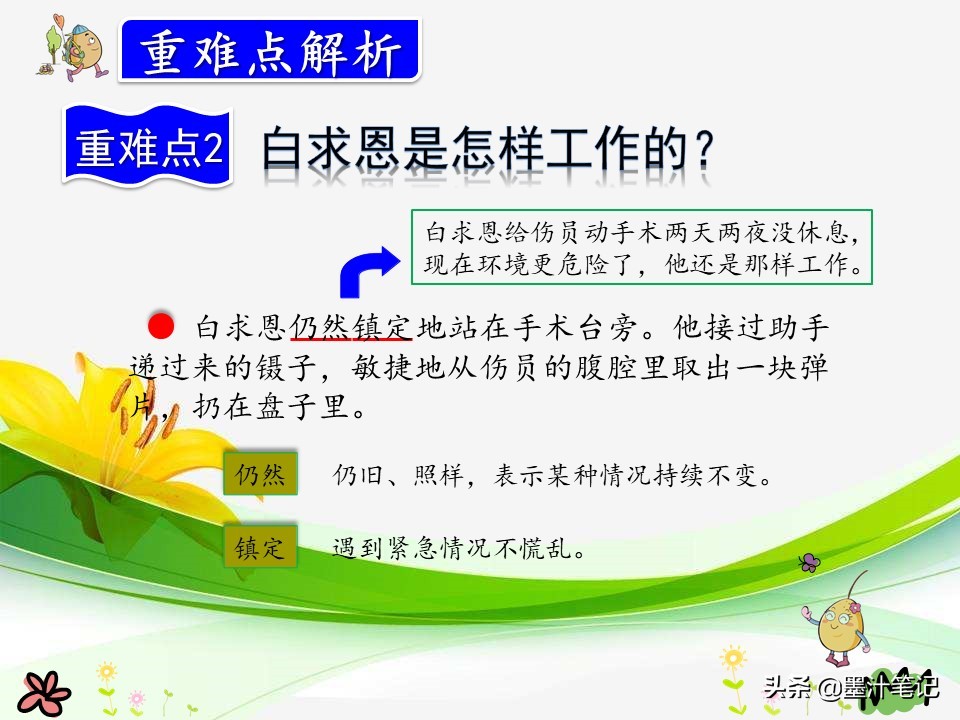 重难点解析

重难点2 白求恩是怎样工作的？

白求恩给伤员动手术两天两夜没休息，现在环境更危险了，他还是那样工作。

白求恩仍然镇定地站在手术台旁。他接过助手递过来的镊子，敏捷地从伤员的腹腔里取出一块弹片，扔在盘子里。

仍然 仍旧、照样，表示某种情况持续不变。

镇定 遇到紧急情况不慌乱。

头条 @墨汁笔记